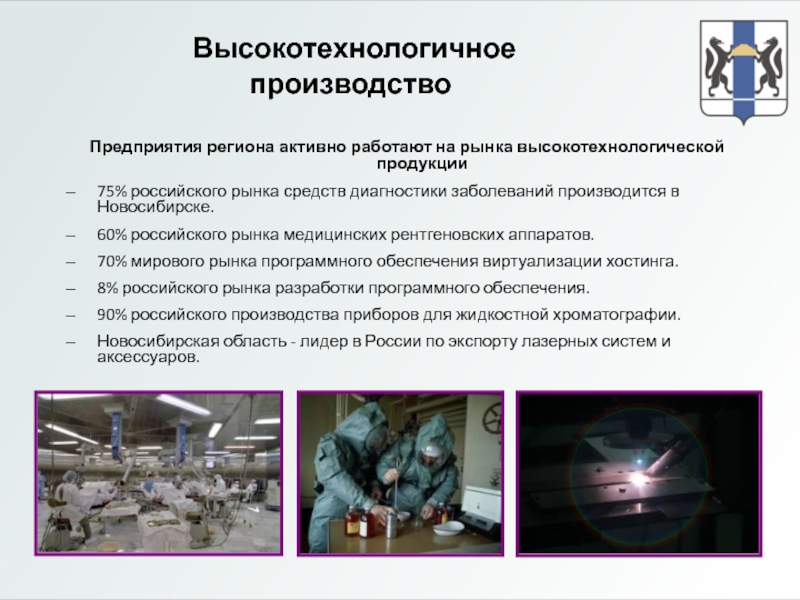 Высокотехнологичное производство

Предприятия региона активно работают на рынка высокотехнологической продукции

– 75% российского рынка средств диагностики заболеваний производится в Новосибирске.

– 60% российского рынка медицинских рентгеновских аппаратов.

– 70% мирового рынка программного обеспечения виртуализации хостинга.

– 8% российского рынка разработки программного обеспечения.

– 90% российского производства приборов для жидкостной хроматографии.

– Новосибирская область - лидер в России по экспорту лазерных систем и аксессуаров.